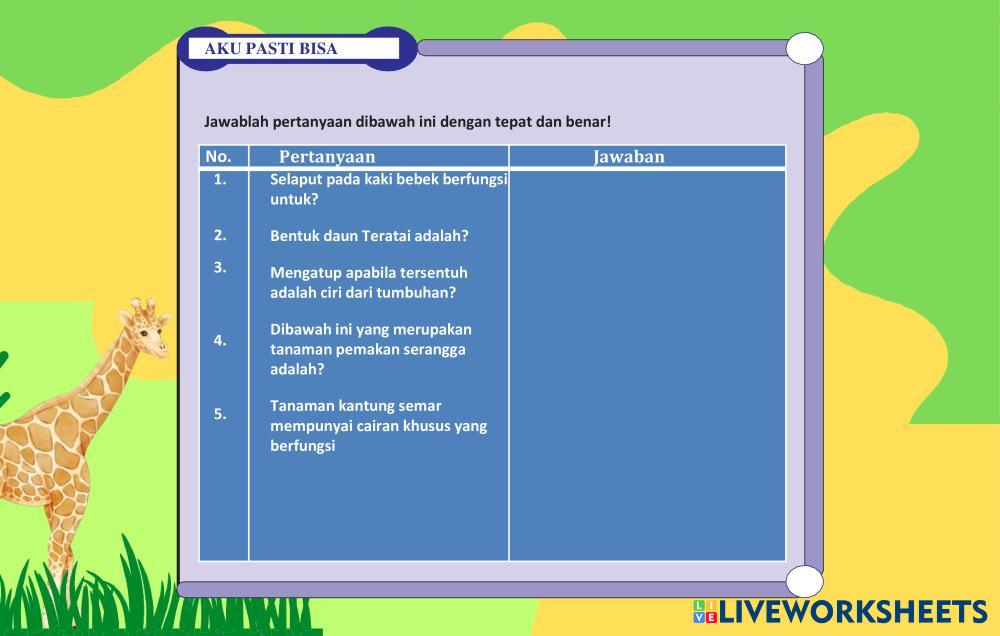 AKU PASTI BISA

Jawablah pertanyaan dibawah ini dengan tepat dan benar!

| No. | Pertanyaan | Jawaban |
|---|---|---|
| 1. | Selaput pada kaki bebek berfungsi untuk? | |
| 2. | Bentuk daun Teratai adalah? | |
| 3. | Mengatup apabila tersentuh adalah ciri dari tumbuhan? | |
| 4. | Dibawah ini yang merupakan tanaman pemakan serangga adalah? | |
| 5. | Tanaman kantung semar mempunyai cairan khusus yang berfungsi | |

LIVEWORKSHEETS